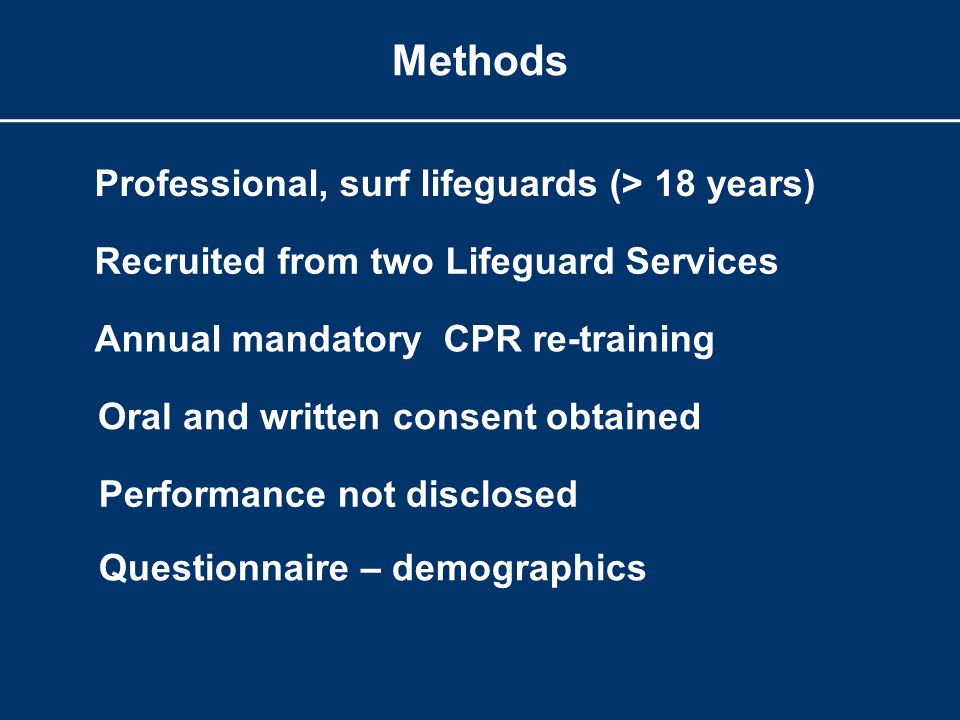 Methods

Professional, surf lifeguards (> 18 years)

Recruited from two Lifeguard Services

Annual mandatory  CPR re-training

Oral and written consent obtained

Performance not disclosed

Questionnaire – demographics